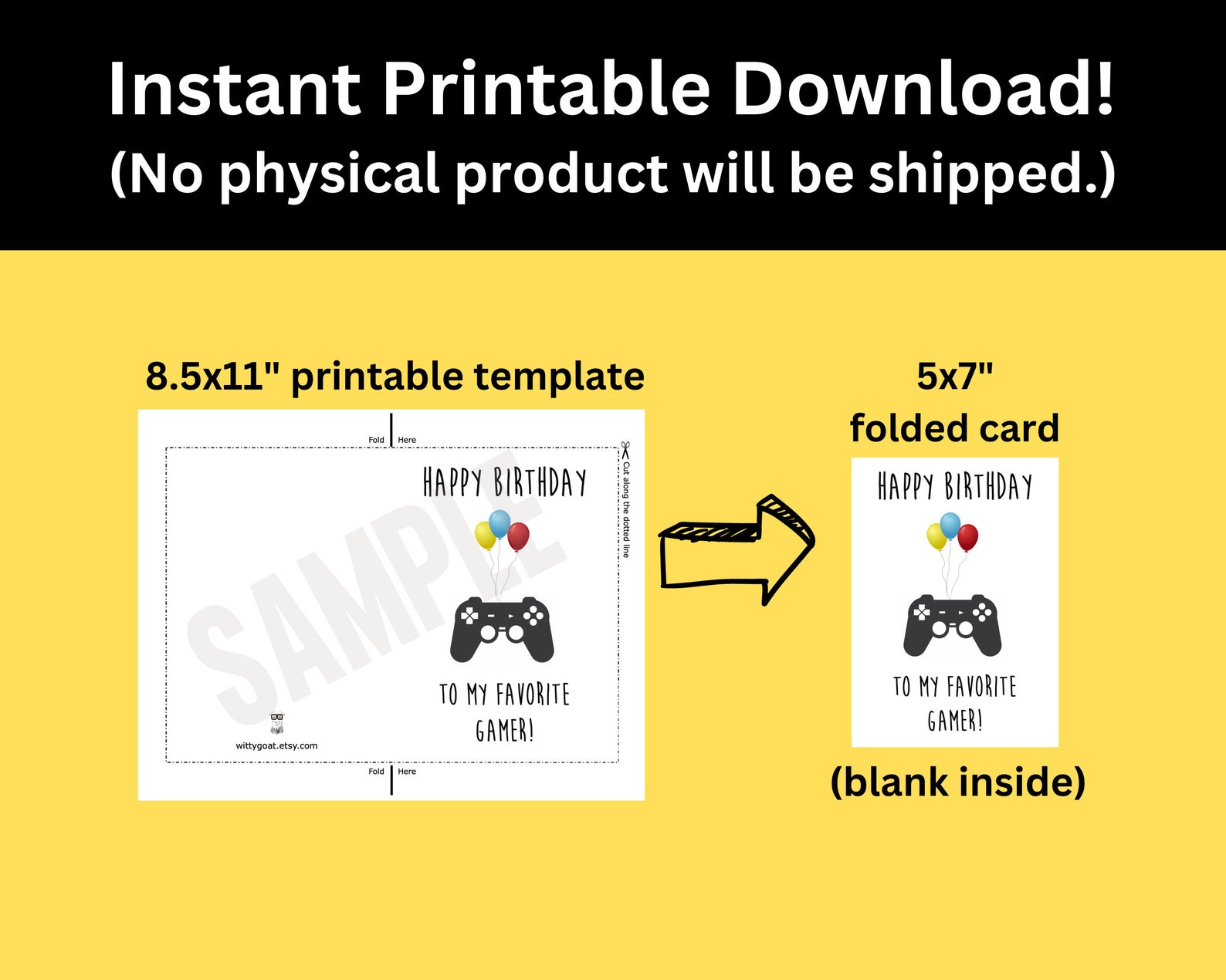 Instant Printable Download!
(No physical product will be shipped.)

8.5x11" printable template

Fold Here

Cut along the dotted line

HAPPY BIRTHDAY

SAMPLE

TO MY FAVORITE GAMER!

wittygoat.etsy.com

Fold Here

5x7" folded card

HAPPY BIRTHDAY

TO MY FAVORITE GAMER!

(blank inside)